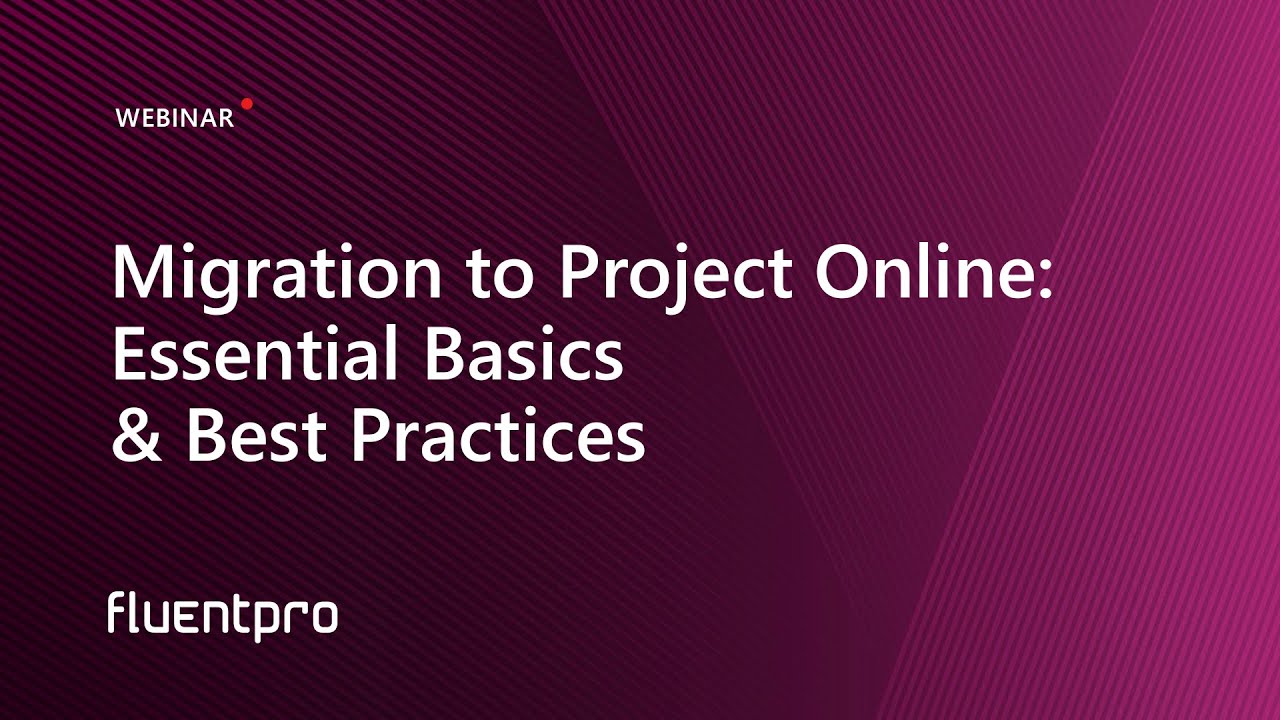 WEBINAR

Migration to Project Online: Essential Basics & Best Practices

fluentpro